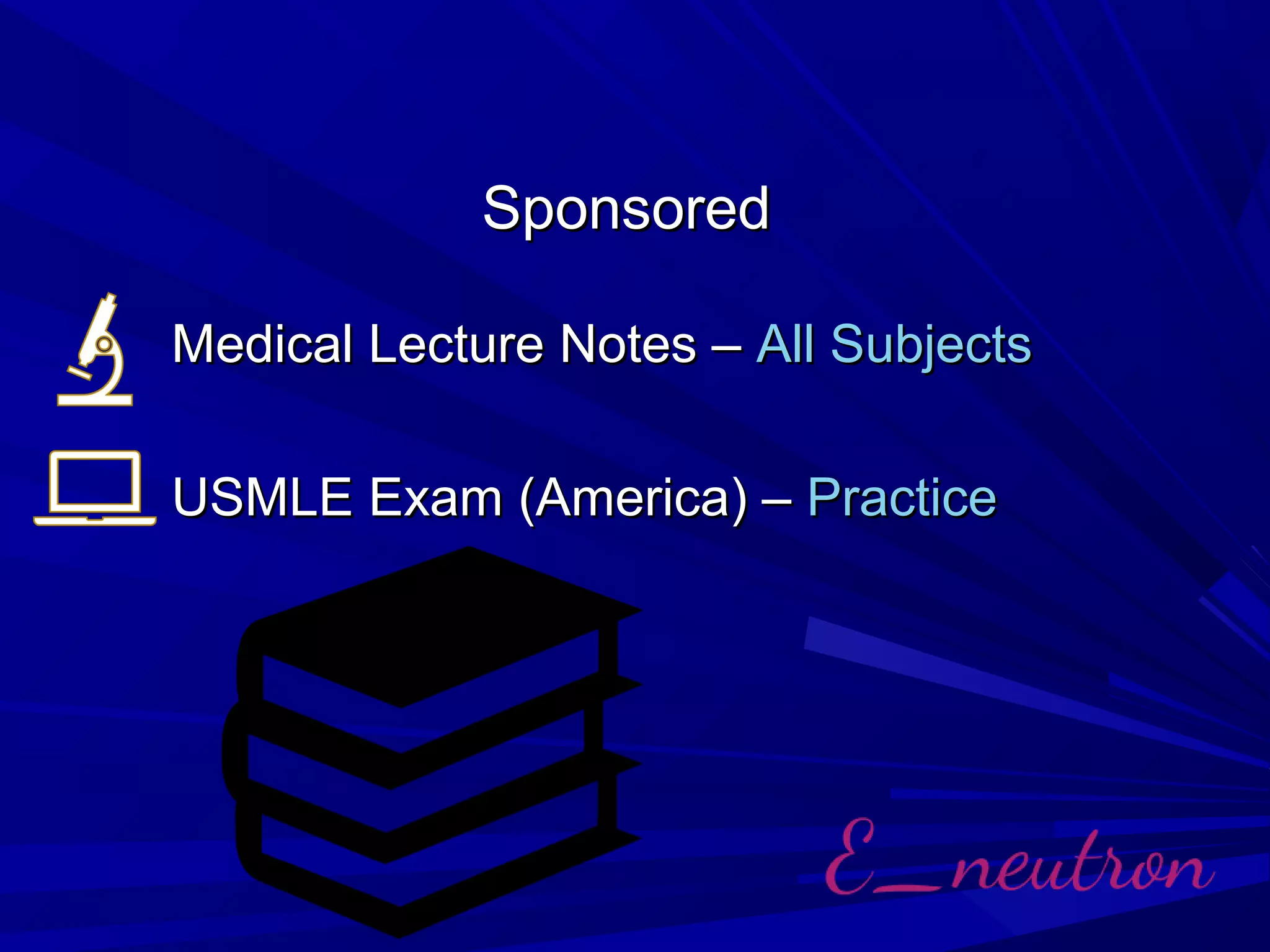 Sponsored

Medical Lecture Notes – All Subjects

USMLE Exam (America) – Practice

E_neutron